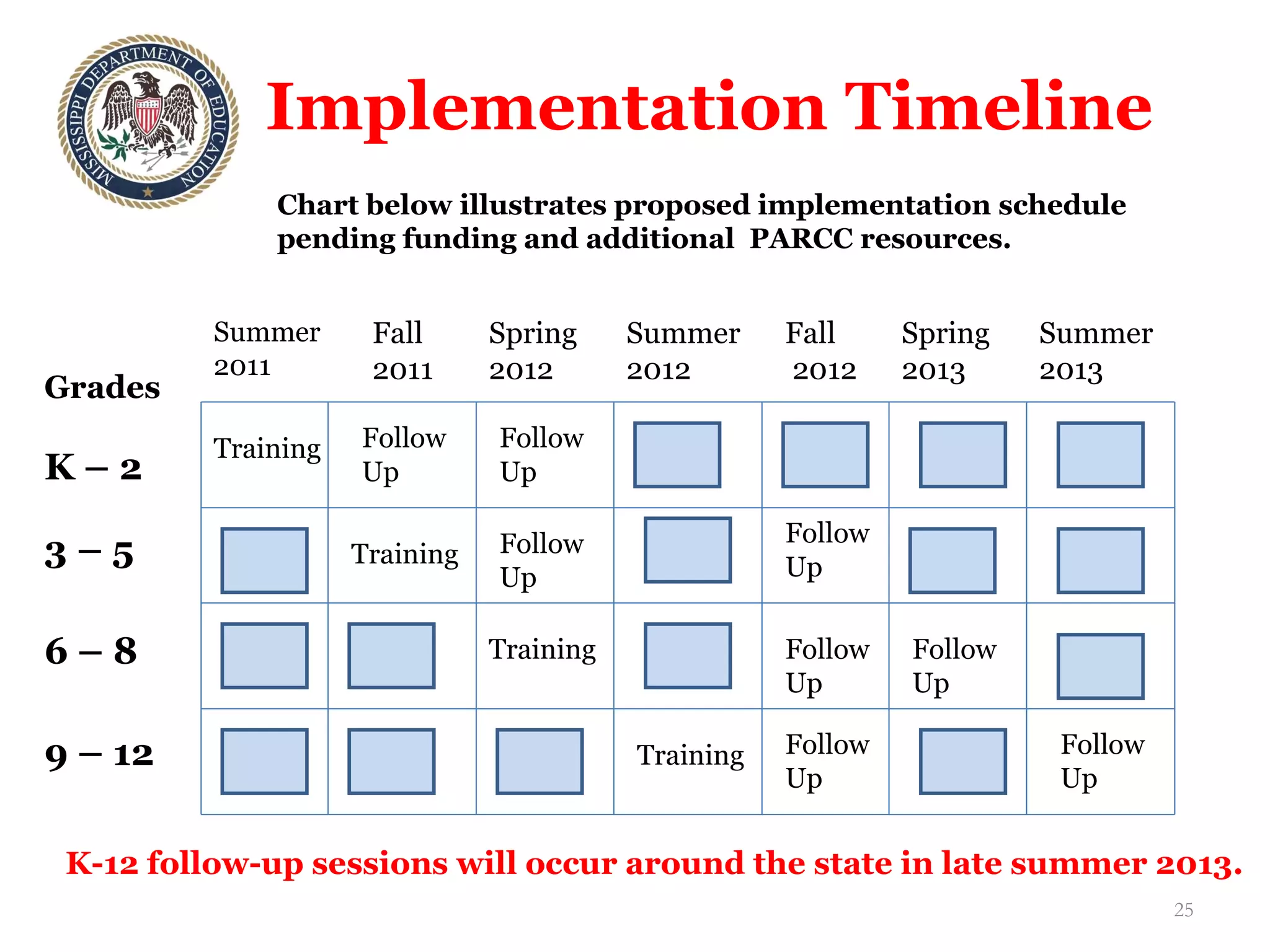 MISSISSIPPI DEPARTMENT OF EDUCATION

Implementation Timeline

Chart below illustrates proposed implementation schedule pending funding and additional PARCC resources.

| Grades | Summer 2011 | Fall 2011 | Spring 2012 | Summer 2012 | Fall 2012 | Spring 2013 | Summer 2013 |
|---|---|---|---|---|---|---|---|
| K – 2 | Training | Follow Up | Follow Up | | | | |
| 3 – 5 | | Training | Follow Up | | Follow Up | | |
| 6 – 8 | | | Training | | Follow Up | Follow Up | |
| 9 – 12 | | | | Training | Follow Up | | Follow Up |

K-12 follow-up sessions will occur around the state in late summer 2013.

25